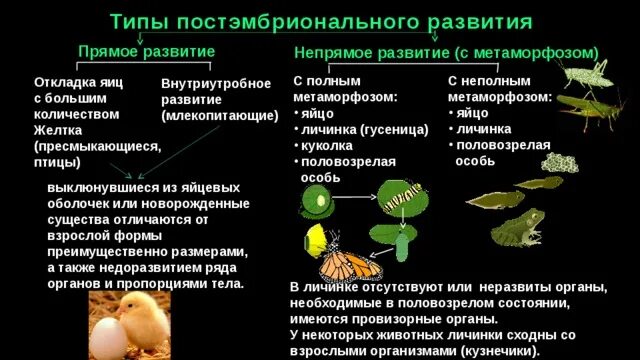 Типы постэмбрионального развития

Прямое развитие

Откладка яиц с большим количеством Желтка (пресмыкающиеся, птицы)

Внутриутробное развитие (млекопитающие)

выклюнувшиеся из яйцевых оболочек или новорожденные существа отличаются от взрослой формы преимущественно размерами, а также недоразвитием ряда органов и пропорциями тела.

Непрямое развитие (с метаморфозом)

С полным метаморфозом:
• яйцо
• личинка (гусеница)
• куколка
• половозрелая особь

С неполным метаморфозом:
• яйцо
• личинка
• половозрелая особь

В личинке отсутствуют или неразвиты органы, необходимые в половозрелом состоянии, имеются провизорные органы.
У некоторых животных личинки сходны со взрослыми организмами (кузнечики).